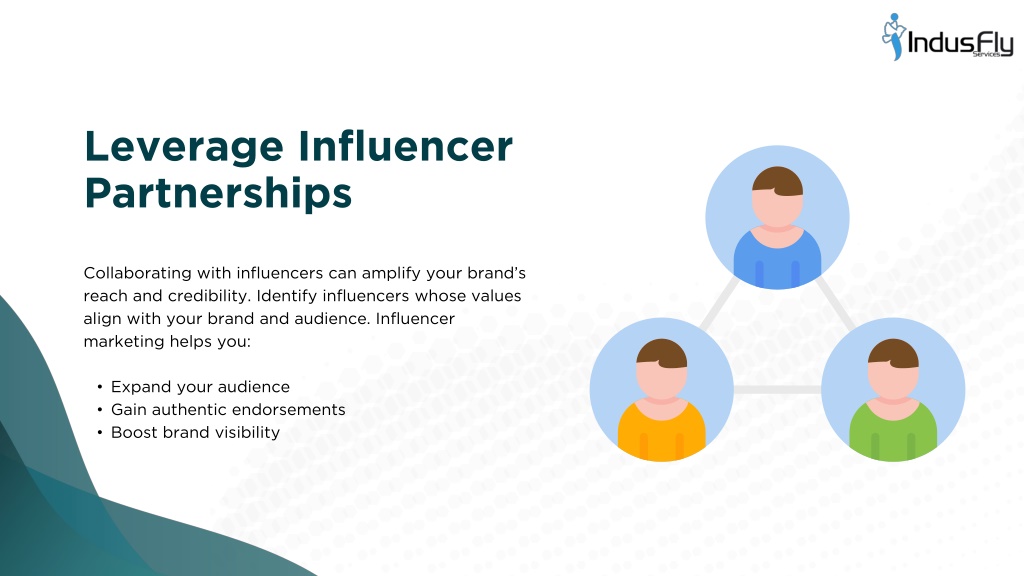 IndusFly
Services

Leverage Influencer Partnerships

Collaborating with influencers can amplify your brand's reach and credibility. Identify influencers whose values align with your brand and audience. Influencer marketing helps you:

• Expand your audience
• Gain authentic endorsements
• Boost brand visibility